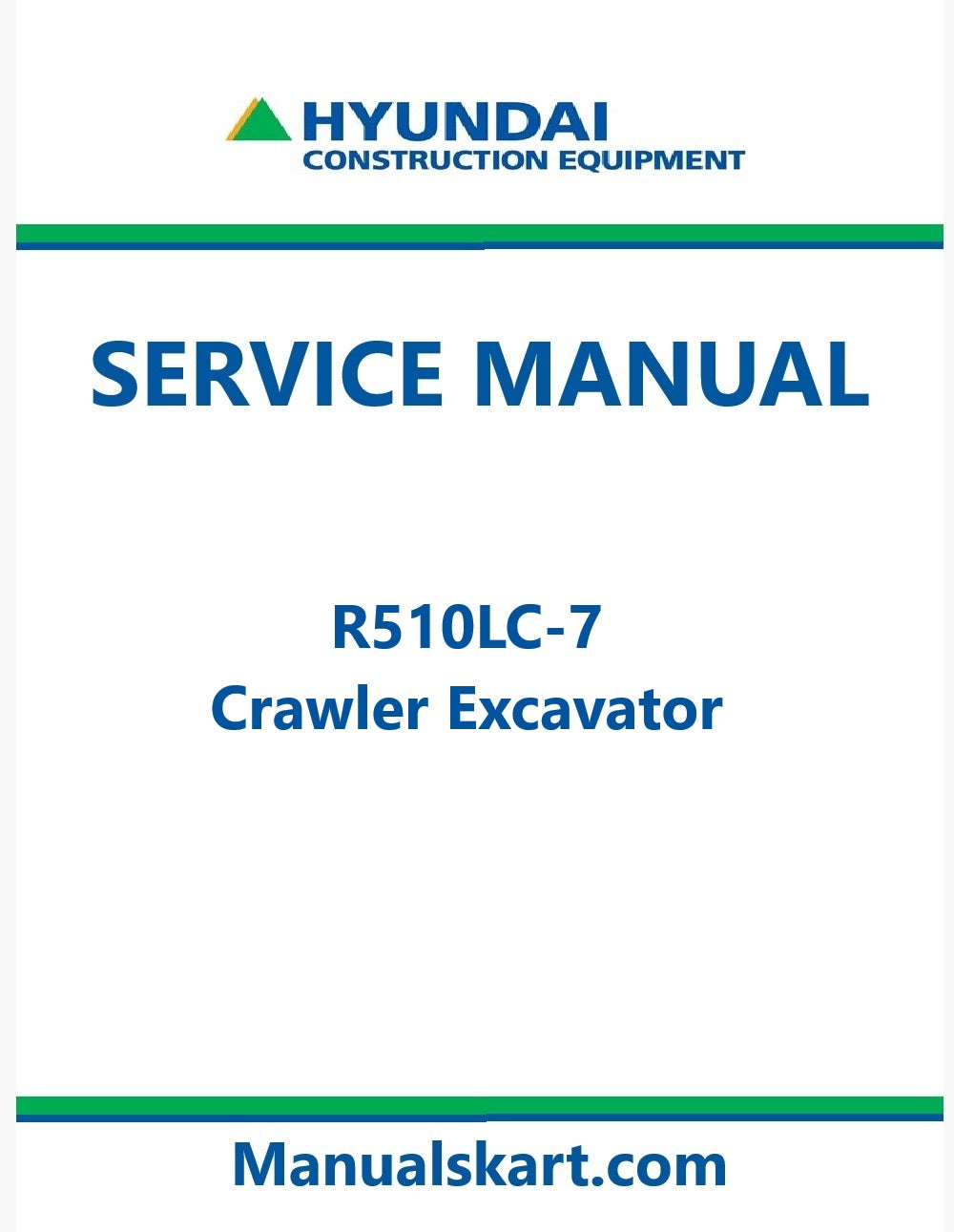 HYUNDAI
CONSTRUCTION EQUIPMENT

SERVICE MANUAL

R510LC-7
Crawler Excavator

Manualskart.com